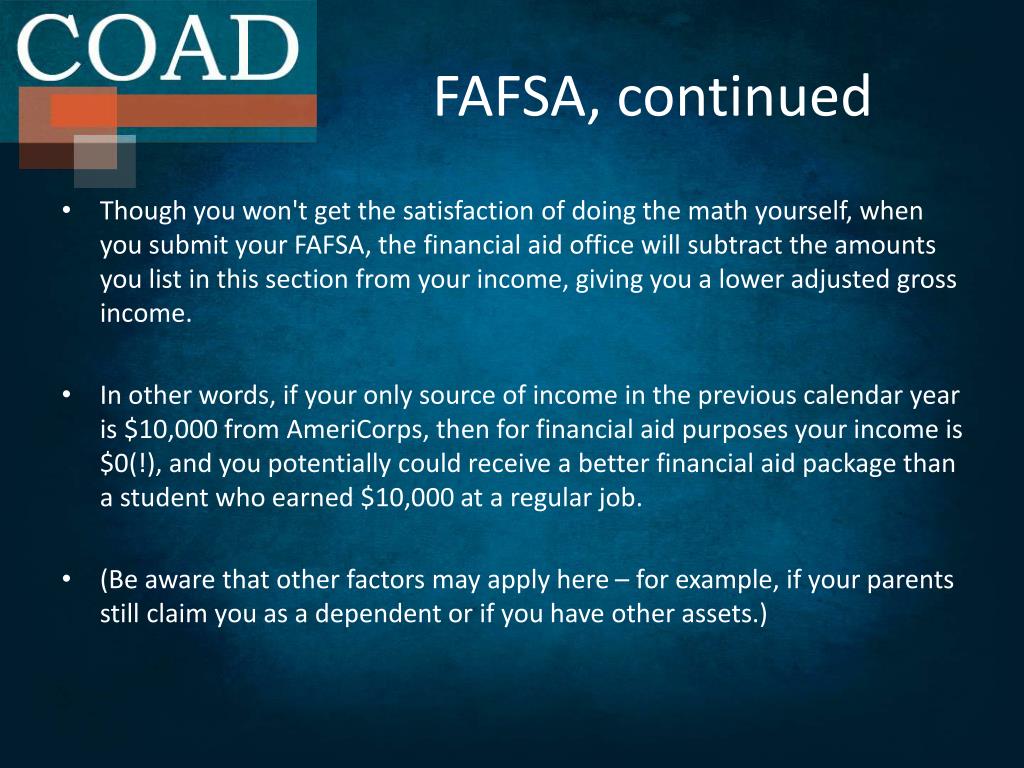 COAD

FAFSA, continued

• Though you won't get the satisfaction of doing the math yourself, when you submit your FAFSA, the financial aid office will subtract the amounts you list in this section from your income, giving you a lower adjusted gross income.

• In other words, if your only source of income in the previous calendar year is \$10,000 from AmeriCorps, then for financial aid purposes your income is \$0(!), and you potentially could receive a better financial aid package than a student who earned \$10,000 at a regular job.

• (Be aware that other factors may apply here – for example, if your parents still claim you as a dependent or if you have other assets.)